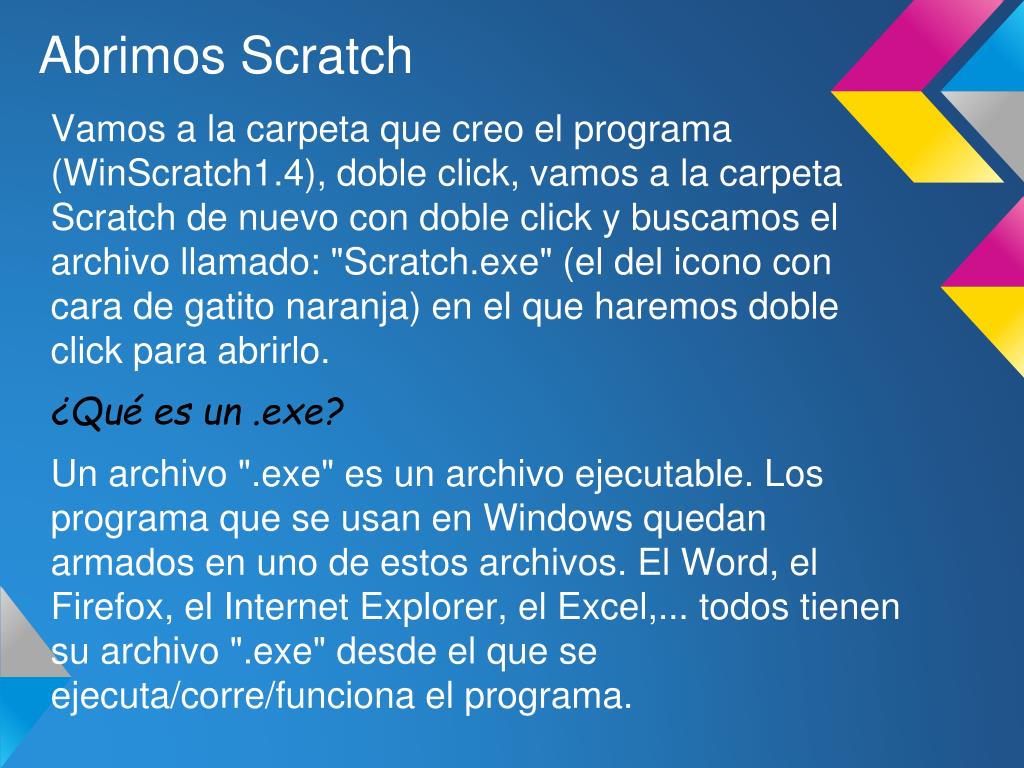 Abrimos Scratch

Vamos a la carpeta que creo el programa (WinScratch1.4), doble click, vamos a la carpeta Scratch de nuevo con doble click y buscamos el archivo llamado: "Scratch.exe" (el del icono con cara de gatito naranja) en el que haremos doble click para abrirlo.

¿Qué es un .exe?

Un archivo ".exe" es un archivo ejecutable. Los programa que se usan en Windows quedan armados en uno de estos archivos. El Word, el Firefox, el Internet Explorer, el Excel,... todos tienen su archivo ".exe" desde el que se ejecuta/corre/funciona el programa.